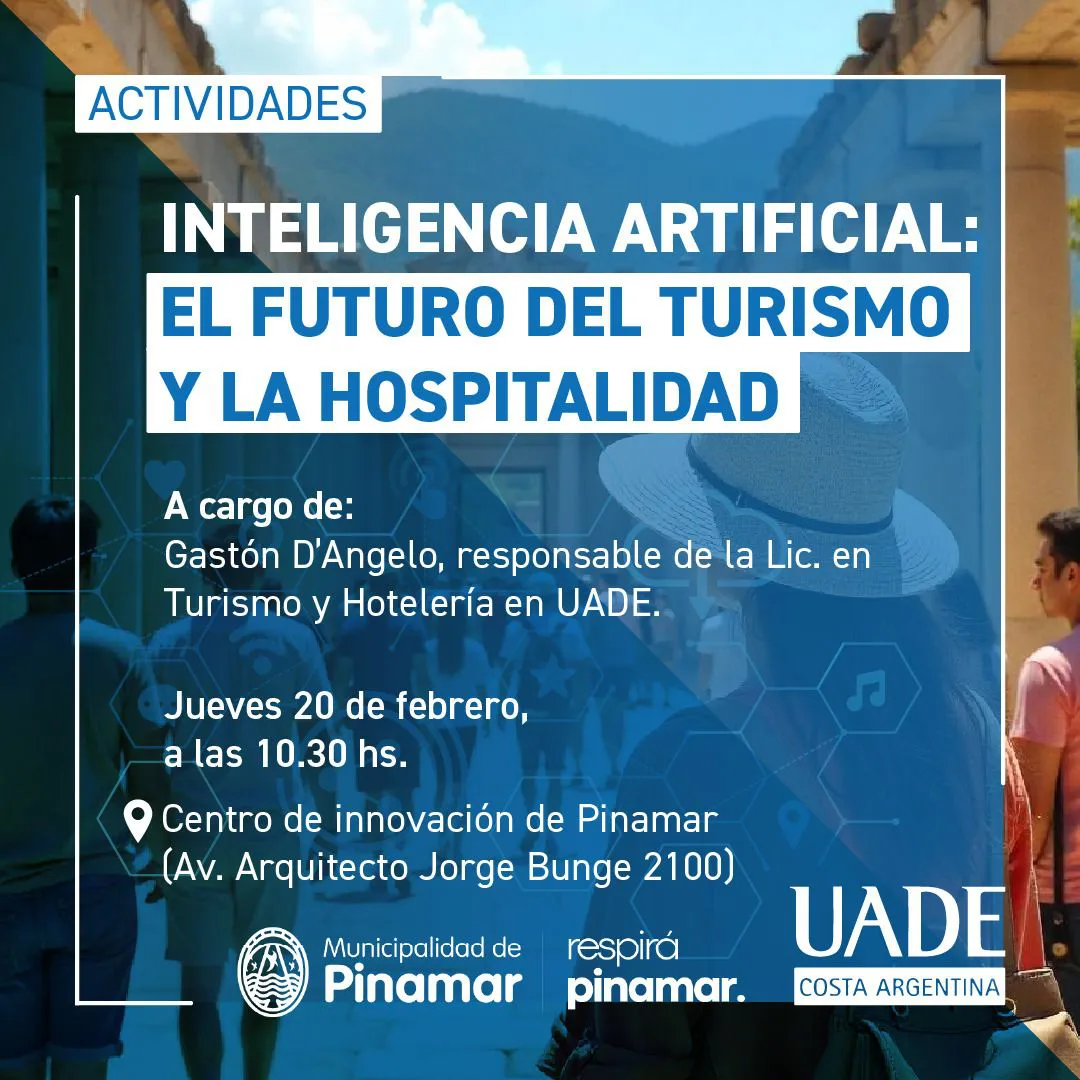 ACTIVIDADES

INTELIGENCIA ARTIFICIAL:
EL FUTURO DEL TURISMO Y LA HOSPITALIDAD

A cargo de:
Gastón D'Angelo, responsable de la Lic. en Turismo y Hotelería en UADE.

Jueves 20 de febrero, a las 10.30 hs.

Centro de innovación de Pinamar (Av. Arquitecto Jorge Bunge 2100)

Municipalidad de Pinamar

respirá pinamar.

UADE
COSTA ARGENTINA